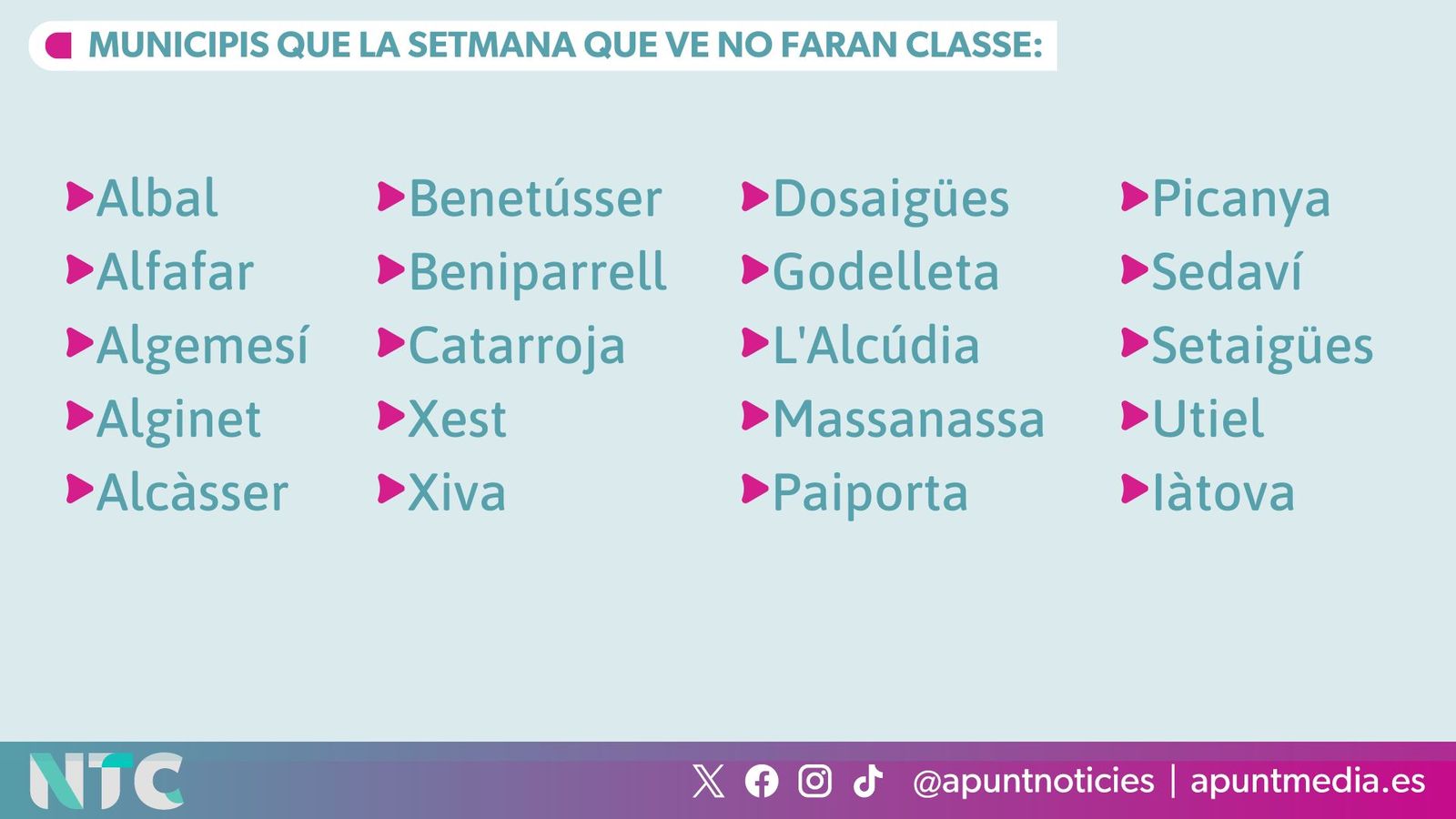 MUNICIPIS QUE LA SETMANA QUE VE NO FARAN CLASSE:

Albal
Alfafar
Algemesí
Alginet
Alcàsser

Benetússer
Beniparrell
Catarroja
Xest
Xiva

Dosaigües
Godelleta
L'Alcúdia
Massanassa
Paiporta

Picanya
Sedaví
Setaigües
Utiel
Iàtova

NTC

@apuntnoticies | apuntmedia.es